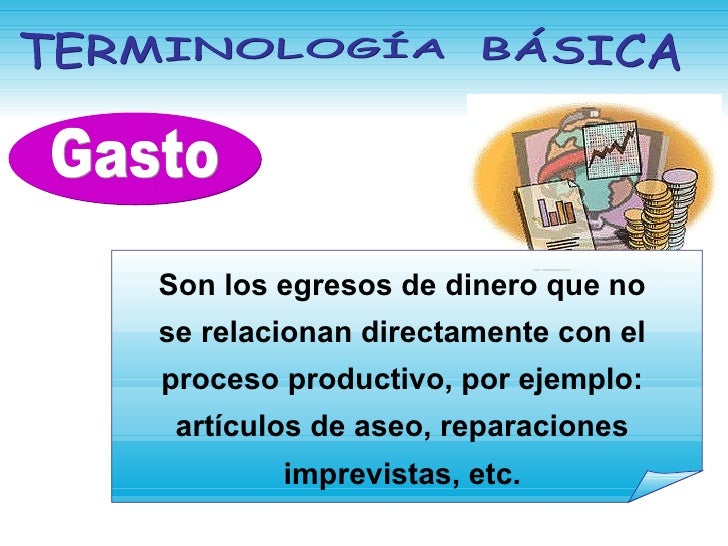 TERMINOLOGÍA BÁSICA

Gasto

Son los egresos de dinero que no se relacionan directamente con el proceso productivo, por ejemplo: artículos de aseo, reparaciones imprevistas, etc.